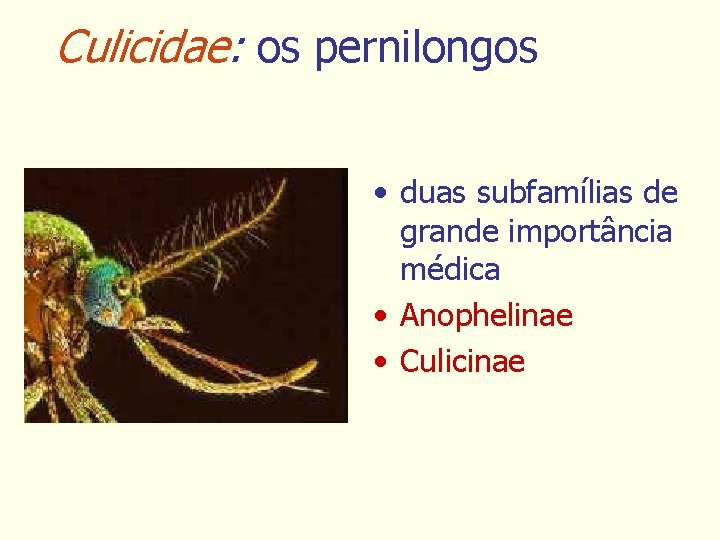 Culicidae: os pernilongos

• duas subfamílias de grande importância médica
• Anophelinae
• Culicinae